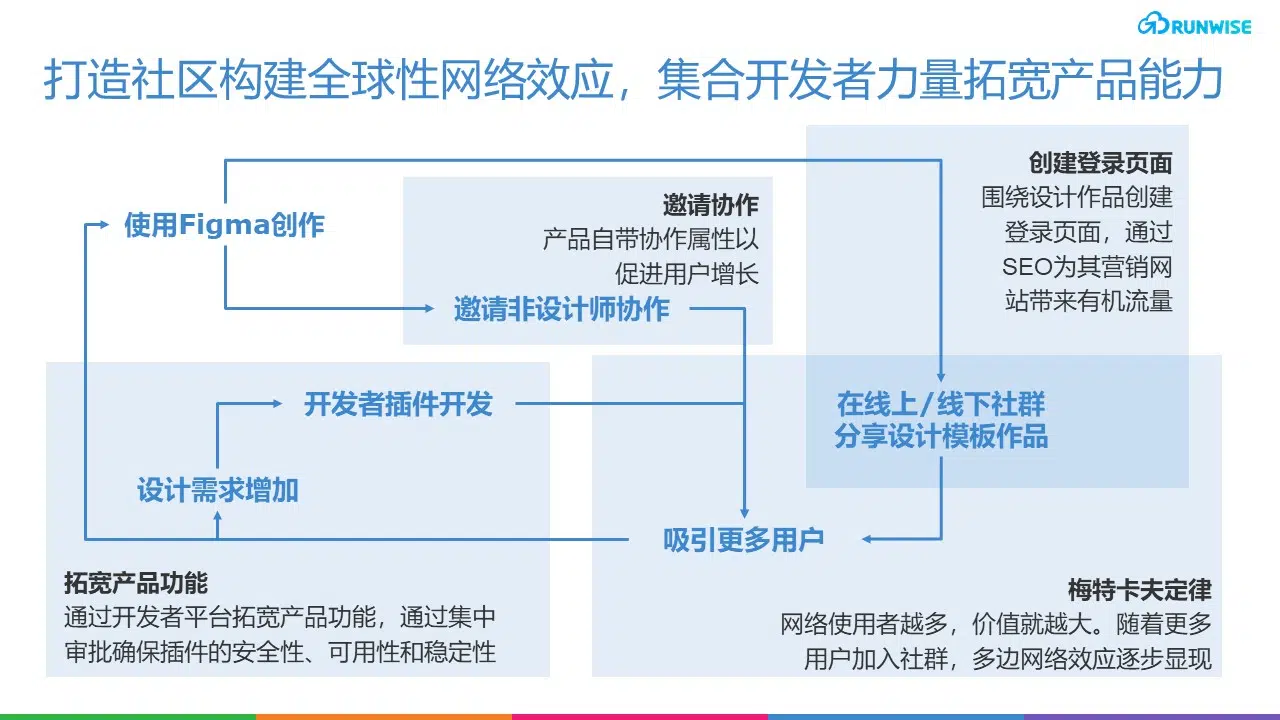 RUNWISE

打造社区构建全球性网络效应，集合开发者力量拓宽产品能力

使用Figma创作

邀请协作
产品自带协作属性以促进用户增长

邀请非设计师协作

创建登录页面
围绕设计作品创建登录页面，通过SEO为其营销网站带来有机流量

开发者插件开发

在线上/线下社群分享设计模板作品

设计需求增加

吸引更多用户

拓宽产品功能
通过开发者平台拓宽产品功能，通过集中审批确保插件的安全性、可用性和稳定性

梅特卡夫定律
网络使用者越多，价值就越大。随着更多用户加入社群，多边网络效应逐步显现